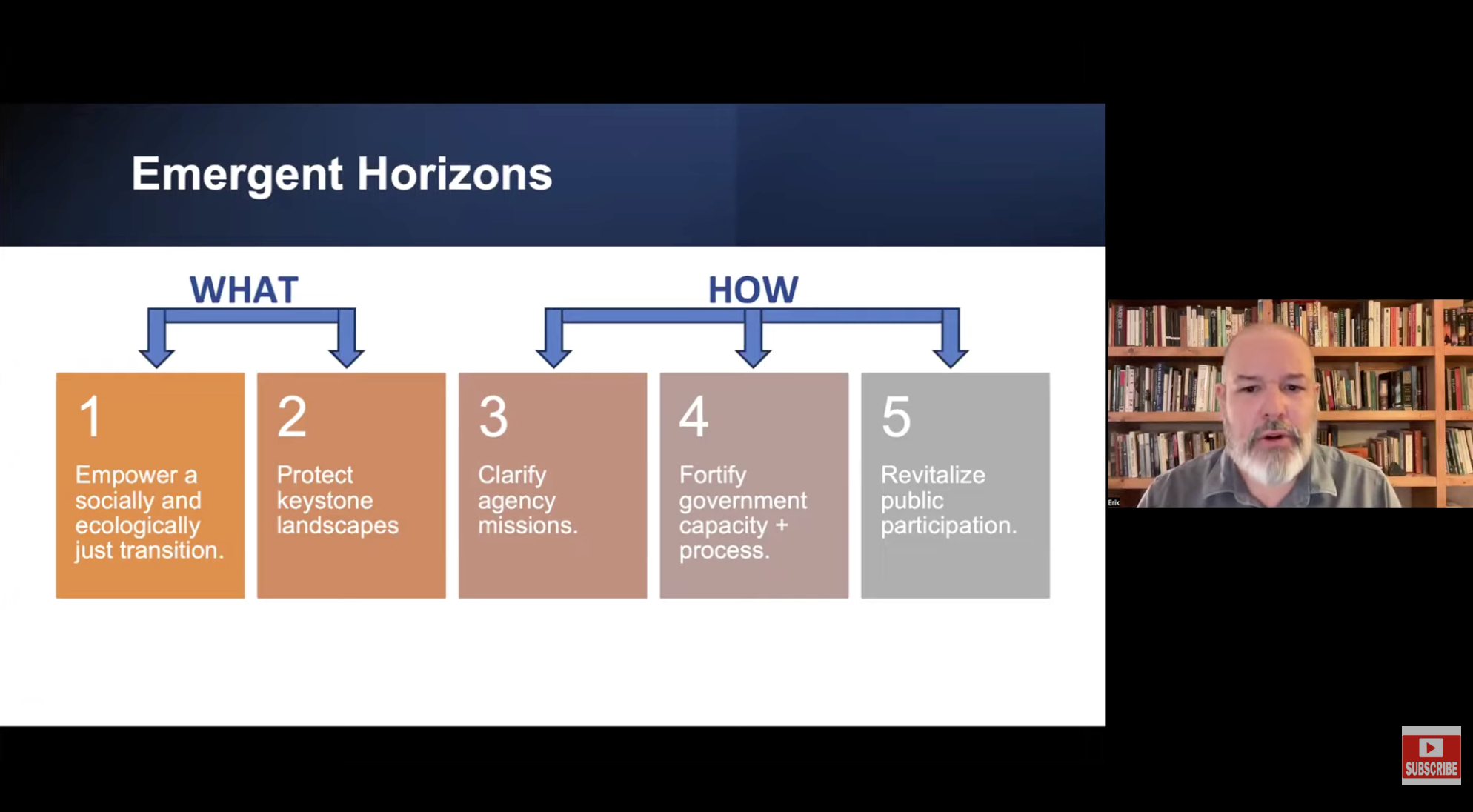 Emergent Horizons

WHAT

HOW

1
Empower a socially and ecologically just transition.

2
Protect keystone landscapes

3
Clarify agency missions.

4
Fortify government capacity + process.

5
Revitalize public participation.

Erik

SUBSCRIBE